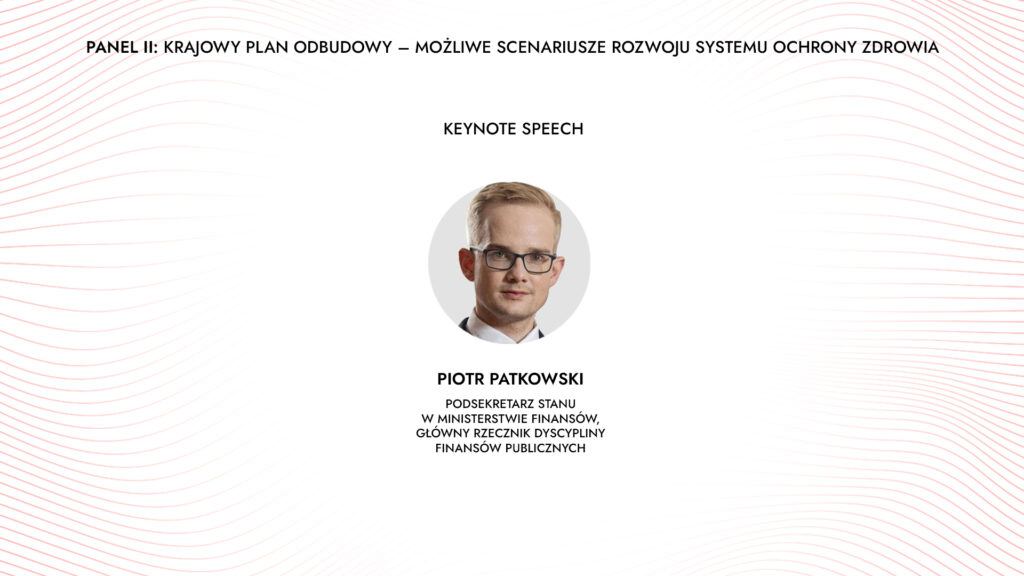 PANEL II: KRAJOWY PLAN ODBUDOWY – MOŻLIWE SCENARIUSZE ROZWOJU SYSTEMU OCHRONY ZDROWIA

KEYNOTE SPEECH

PIOTR PATKOWSKI

PODSEKRETARZ STANU W MINISTERSTWIE FINANSÓW, GŁÓWNY RZECZNIK DYSCYPLINY FINANSÓW PUBLICZNYCH